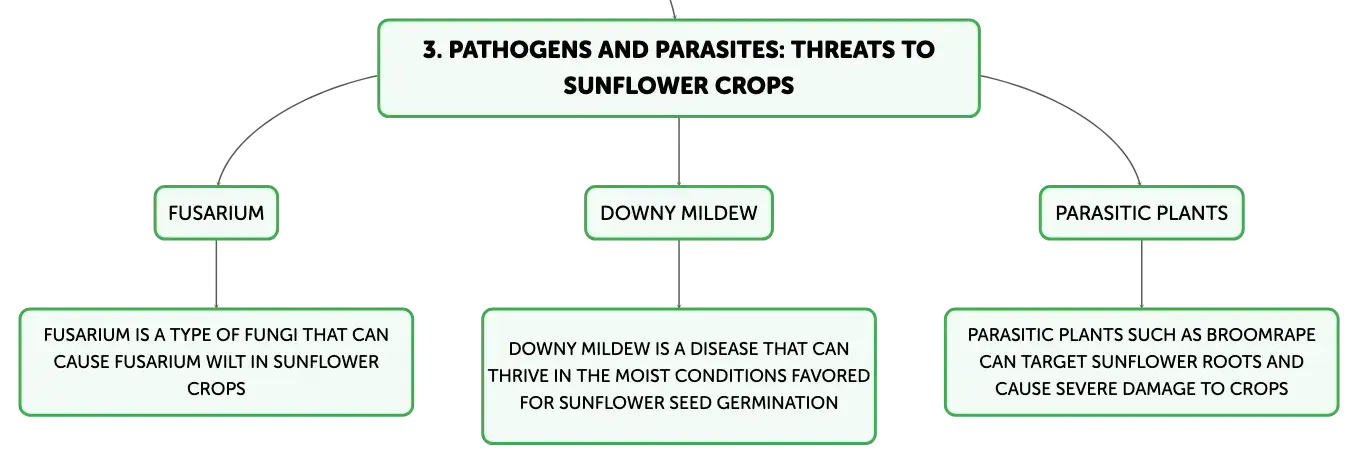 3. PATHOGENS AND PARASITES: THREATS TO SUNFLOWER CROPS

FUSARIUM

FUSARIUM IS A TYPE OF FUNGI THAT CAN CAUSE FUSARIUM WILT IN SUNFLOWER CROPS

DOWNY MILDEW

DOWNY MILDEW IS A DISEASE THAT CAN THRIVE IN THE MOIST CONDITIONS FAVORED FOR SUNFLOWER SEED GERMINATION

PARASITIC PLANTS

PARASITIC PLANTS SUCH AS BROOMRAPE CAN TARGET SUNFLOWER ROOTS AND CAUSE SEVERE DAMAGE TO CROPS